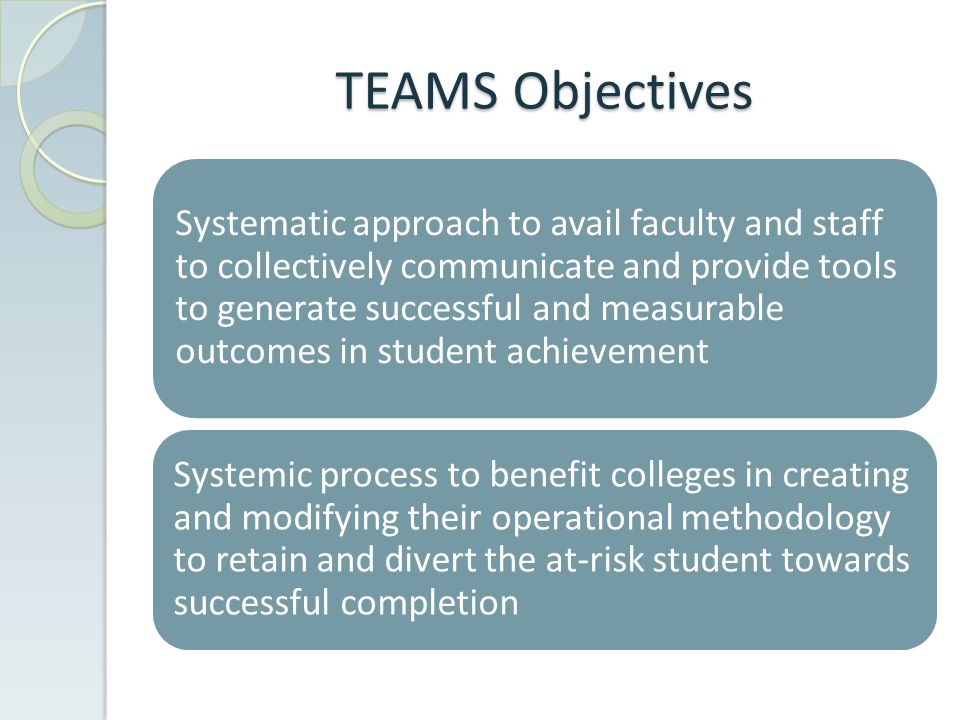 TEAMS Objectives

Systematic approach to avail faculty and staff to collectively communicate and provide tools to generate successful and measurable outcomes in student achievement

Systemic process to benefit colleges in creating and modifying their operational methodology to retain and divert the at-risk student towards successful completion